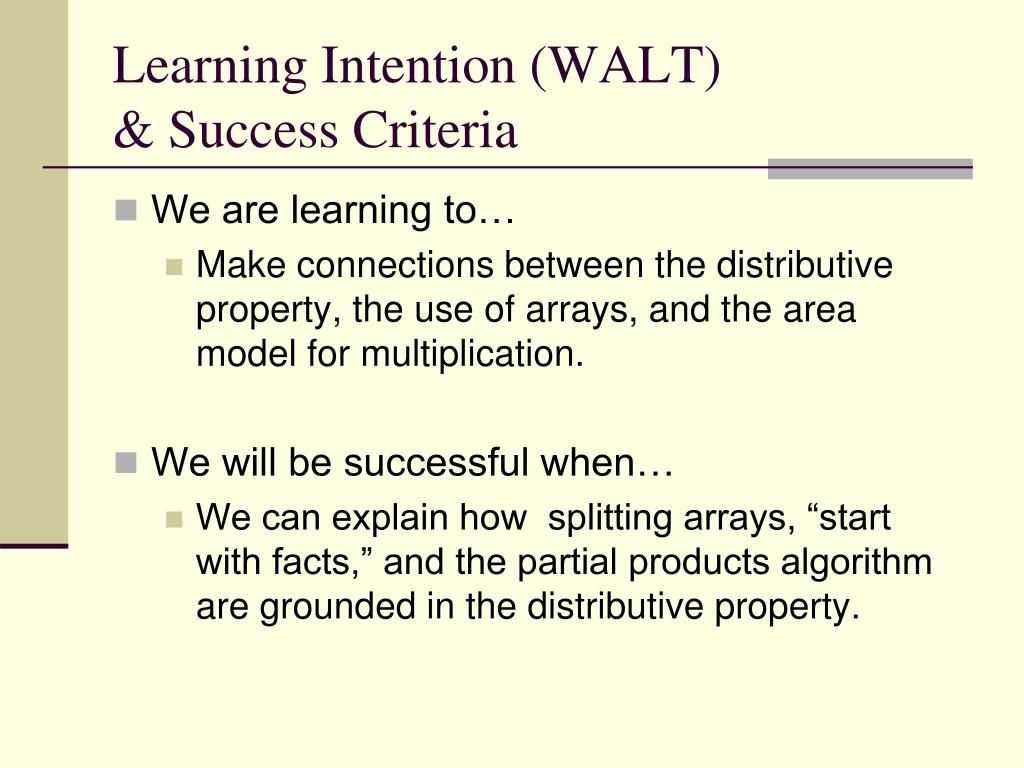 Learning Intention (WALT)
& Success Criteria

We are learning to…

Make connections between the distributive property, the use of arrays, and the area model for multiplication.

We will be successful when…

We can explain how splitting arrays, “start with facts,” and the partial products algorithm are grounded in the distributive property.